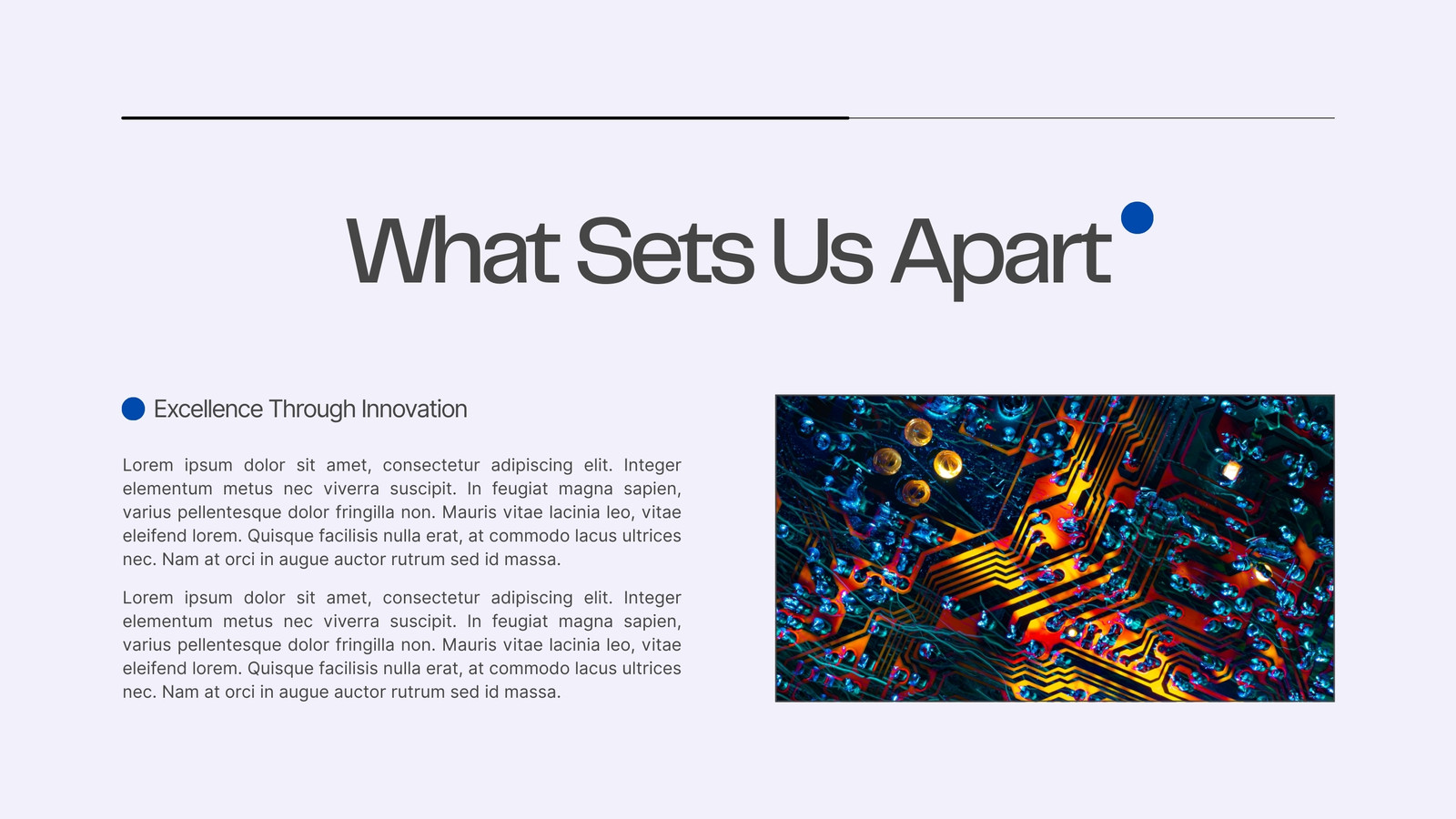 What Sets Us Apart

Excellence Through Innovation

Lorem ipsum dolor sit amet, consectetur adipiscing elit. Integer elementum metus nec viverra suscipit. In feugiat magna sapien, varius pellentesque dolor fringilla non. Mauris vitae lacinia leo, vitae eleifend lorem. Quisque facilisis nulla erat, at commodo lacus ultrices nec. Nam at orci in augue auctor rutrum sed id massa.

Lorem ipsum dolor sit amet, consectetur adipiscing elit. Integer elementum metus nec viverra suscipit. In feugiat magna sapien, varius pellentesque dolor fringilla non. Mauris vitae lacinia leo, vitae eleifend lorem. Quisque facilisis nulla erat, at commodo lacus ultrices nec. Nam at orci in augue auctor rutrum sed id massa.